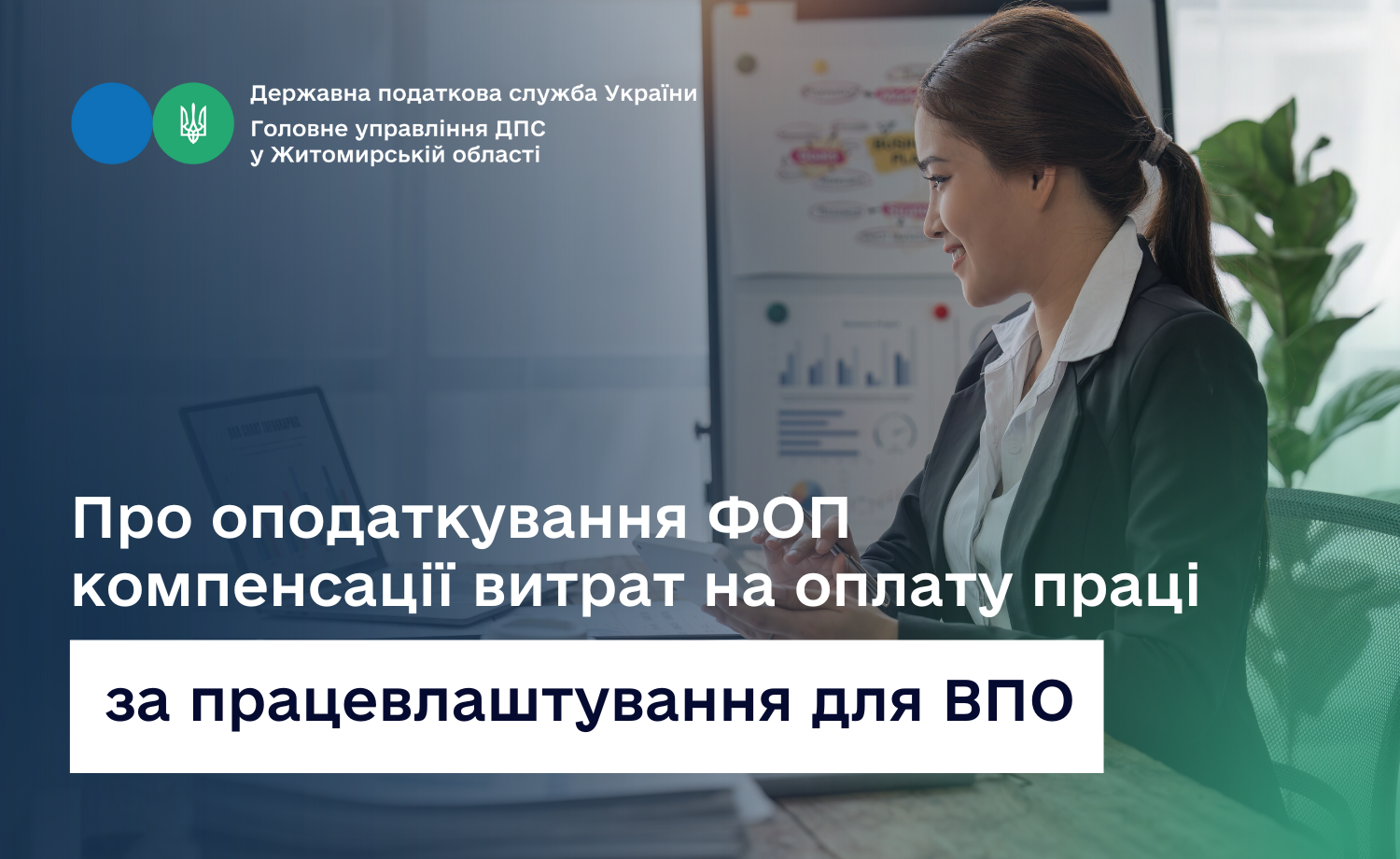 Державна податкова служба України
Головне управління ДПС у Житомирській області

Про оподаткування ФОП компенсації витрат на оплату праці

за працевлаштування для ВПО